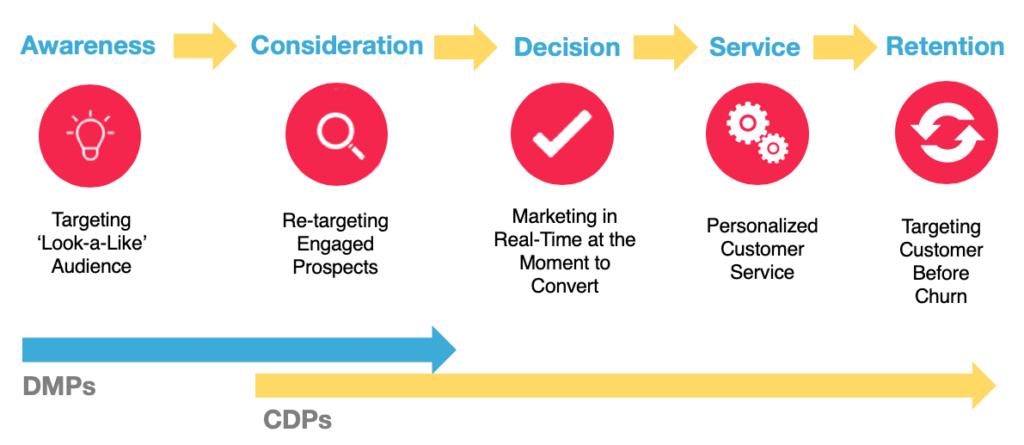 Awareness Consideration Decision Service Retention

Targeting 'Look-a-Like' Audience

Re-targeting Engaged Prospects

Marketing in Real-Time at the Moment to Convert

Personalized Customer Service

Targeting Customer Before Churn

DMPs

CDPs